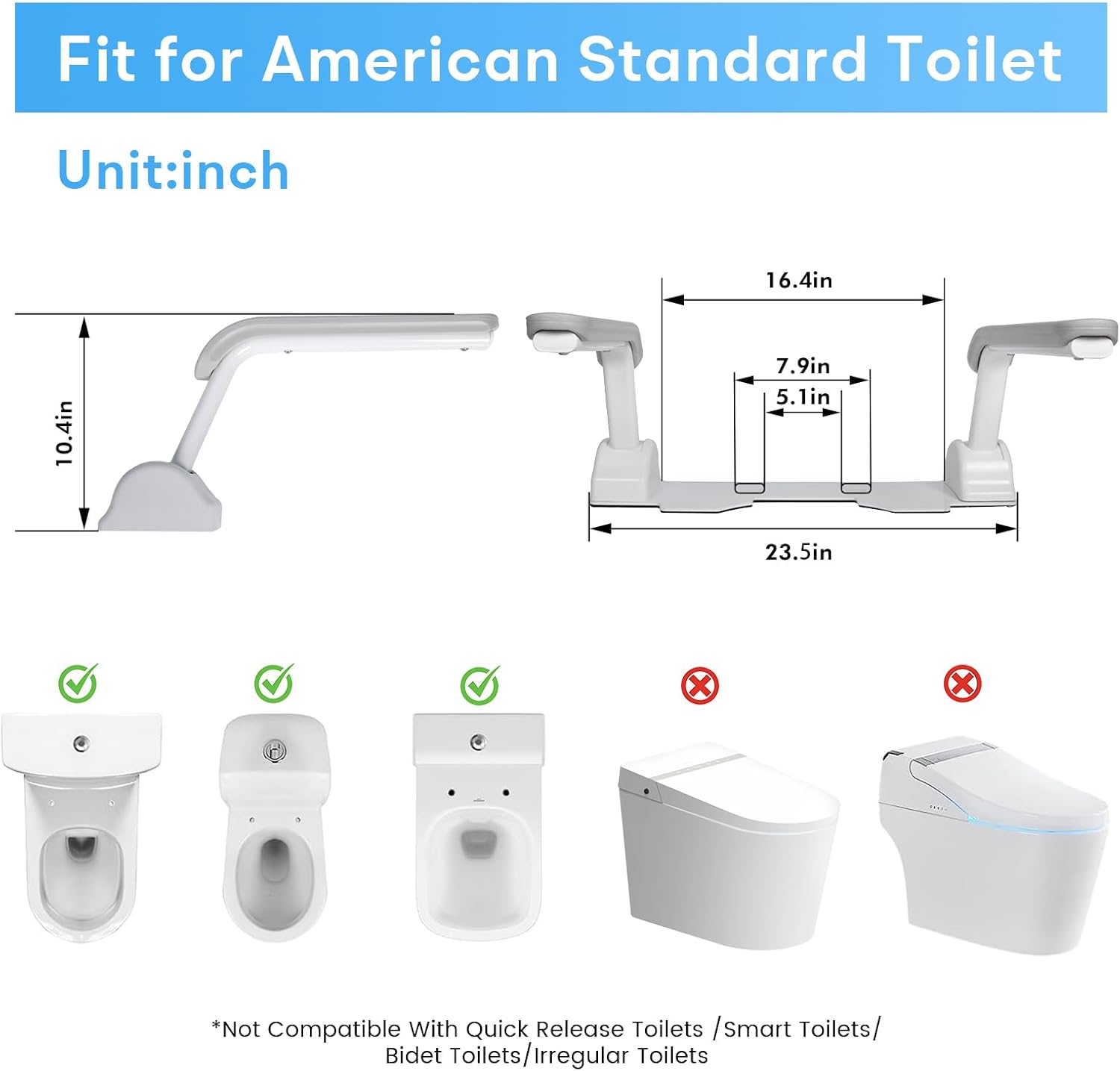 Fit for American Standard Toilet

Unit:inch

10.4in

16.4in

7.9in

5.1in

23.5in

*Not Compatible With Quick Release Toilets /Smart Toilets/ Bidet Toilets/Irregular Toilets